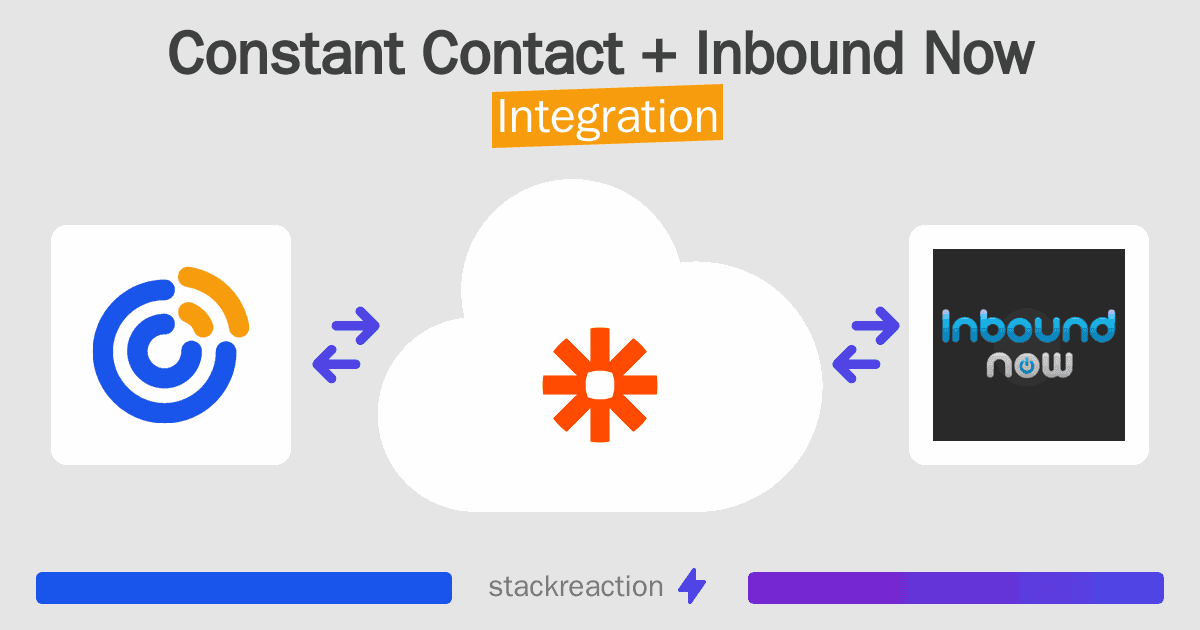 Constant Contact + Inbound Now
Integration

Inbound
now

stackreaction